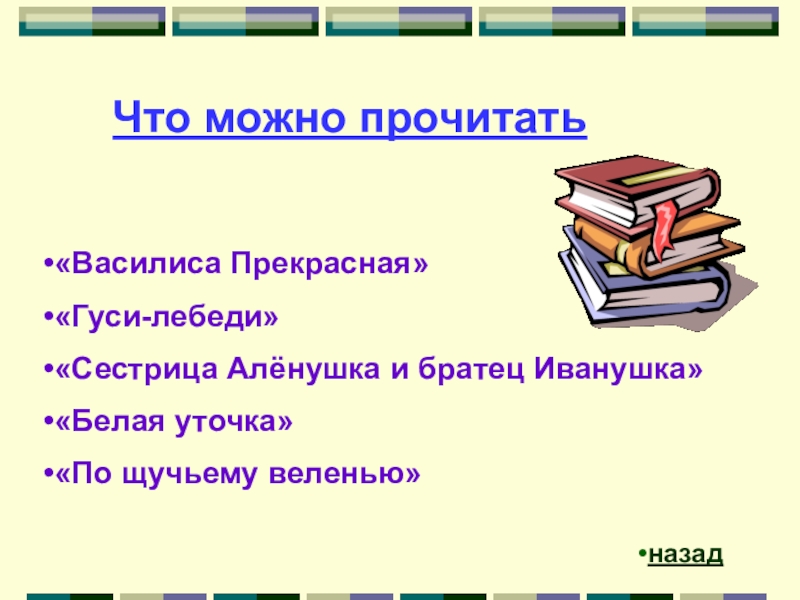 Что можно прочитать

•«Василиса Прекрасная»

•«Гуси-лебеди»

•«Сестрица Алёнушка и братец Иванушка»

•«Белая уточка»

•«По щучьему веленью»

•назад